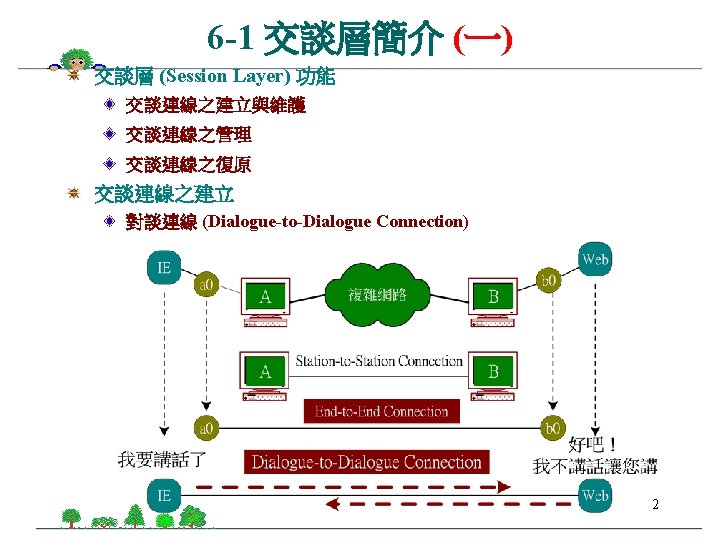 6-1 交談層簡介 (一)

交談層 (Session Layer) 功能

交談連線之建立與維護

交談連線之管理

交談連線之復原

交談連線之建立

對談連線 (Dialogue-to-Dialogue Connection)

IE

a0

A

複雜網路

B

b0

Web

A

Station-to-Station Connection

B

End-to-End Connection

a0

b0

我要講話了

Dialogue-to-Dialogue Connection

好吧！
我不講話讓您講

IE

Web

2